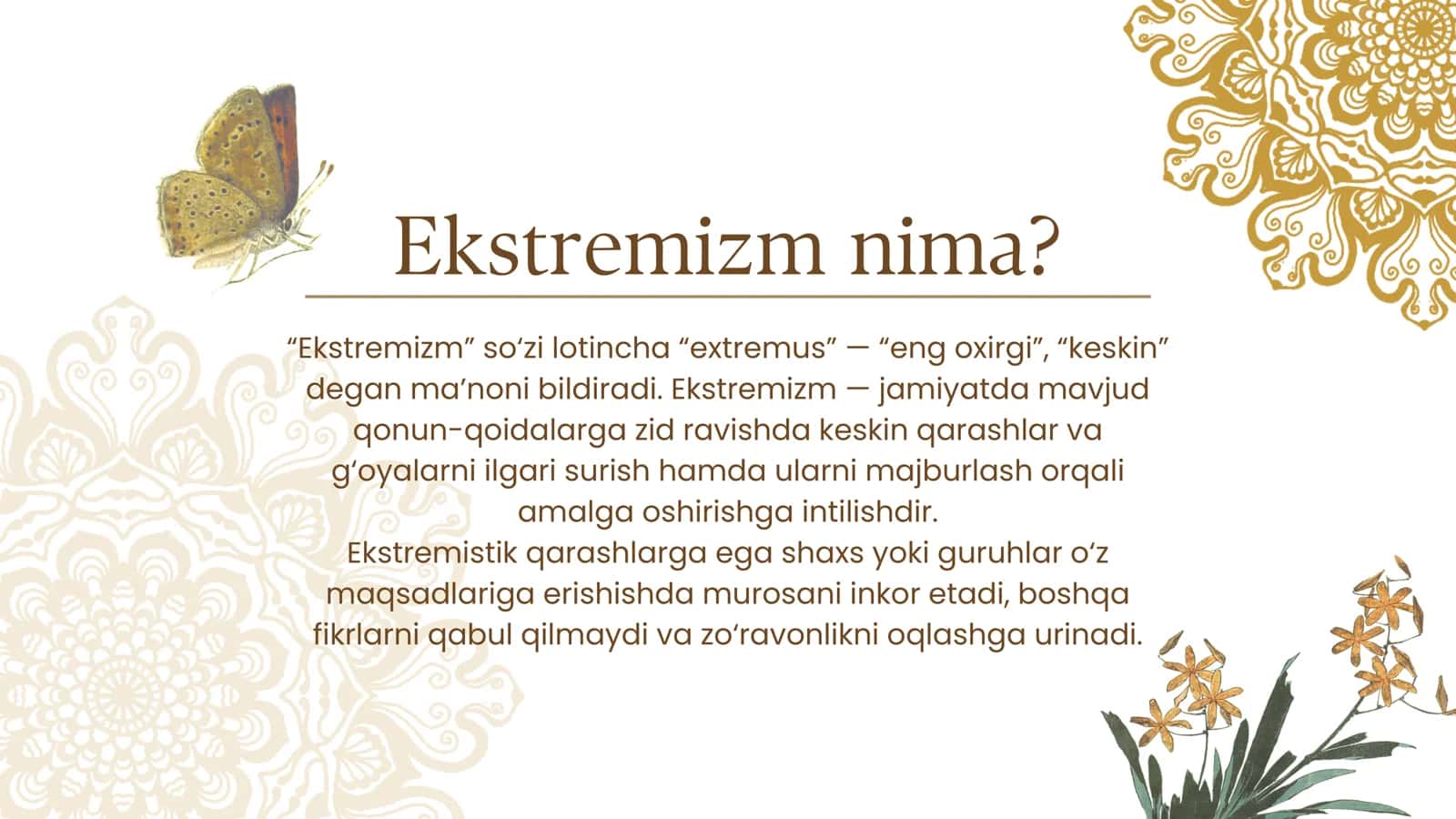 Ekstremizm nima?

“Ekstremizm” so‘zi lotincha “extremus” — “eng oxirgi”, “keskin” degan ma’noni bildiradi. Ekstremizm — jamiyatda mavjud qonun-qoidalarga zid ravishda keskin qarashlar va g‘oyalarni ilgari surish hamda ularni majburlash orqali amalga oshirishga intilishdir.
Ekstremistik qarashlarga ega shaxs yoki guruhlar o‘z maqsadlariga erishishda murosani inkor etadi, boshqa fikrlarni qabul qilmaydi va zo‘ravonlikni oqlashga urinadi.